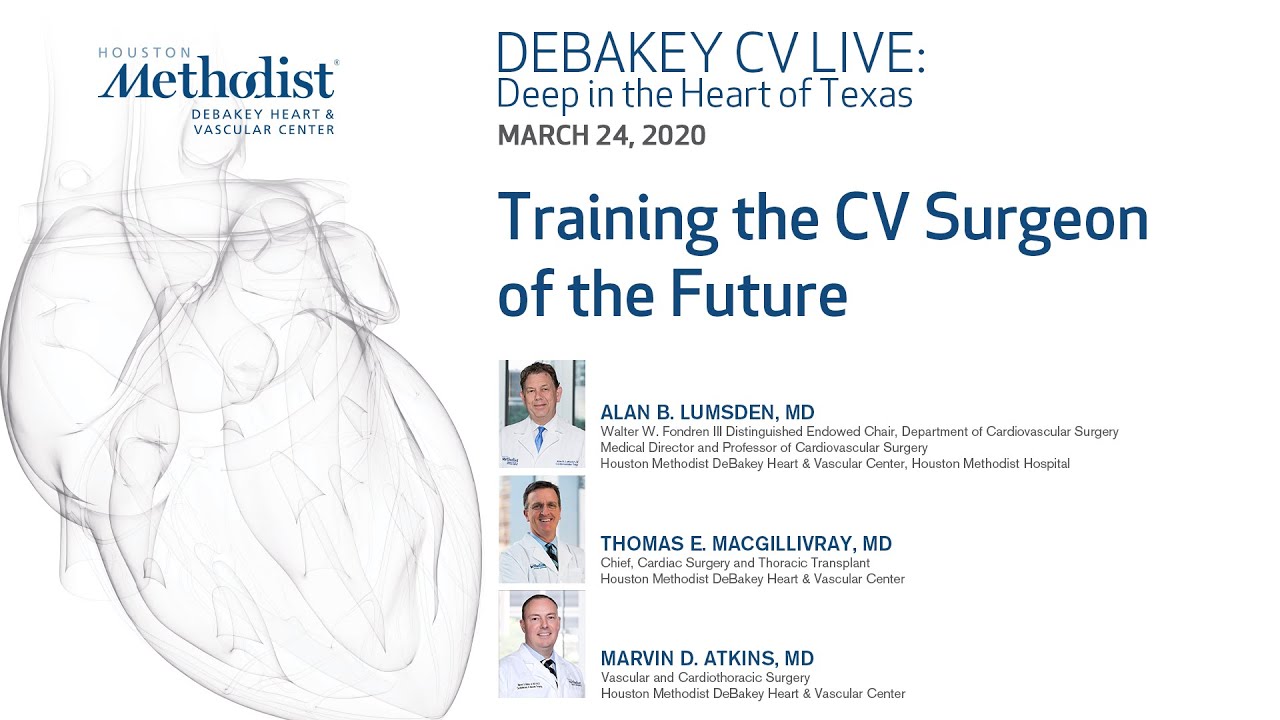 HOUSTON
Methodist®
DEBAKEY HEART &
VASCULAR CENTER

DEBAKEY CV LIVE:
Deep in the Heart of Texas
MARCH 24, 2020

Training the CV Surgeon of the Future

ALAN B. LUMSDEN, MD
Walter W. Fondren III Distinguished Endowed Chair, Department of Cardiovascular Surgery
Medical Director and Professor of Cardiovascular Surgery
Houston Methodist DeBakey Heart & Vascular Center, Houston Methodist Hospital

THOMAS E. MACGILLIVRAY, MD
Chief, Cardiac Surgery and Thoracic Transplant
Houston Methodist DeBakey Heart & Vascular Center

MARVIN D. ATKINS, MD
Vascular and Cardiothoracic Surgery
Houston Methodist DeBakey Heart & Vascular Center